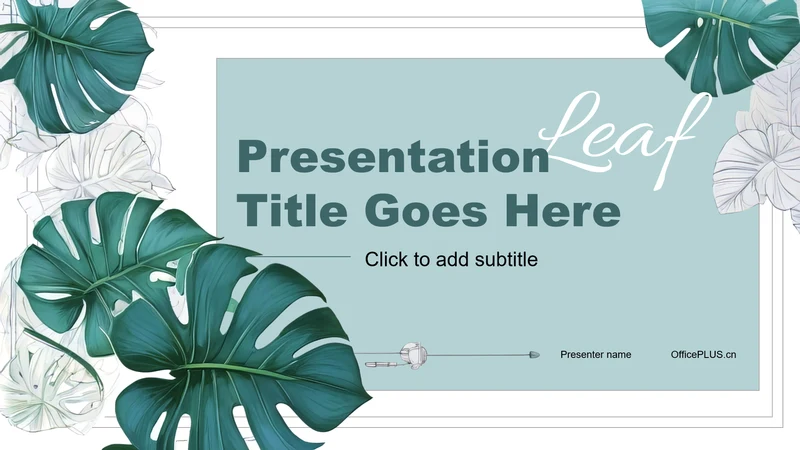 Leaf

Presentation Title Goes Here

Click to add subtitle

Presenter name

OfficePLUS.cn